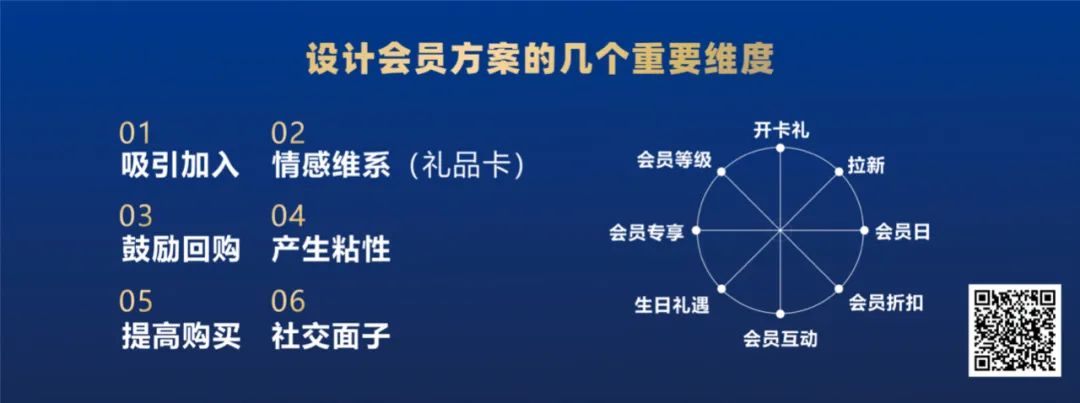 设计会员方案的几个重要维度

01
吸引加入

02
情感维系（礼品卡）

03
鼓励回购

04
产生粘性

05
提高购买

06
社交面子

开卡礼
拉新
会员日
会员折扣
会员互动
生日礼遇
会员专享
会员等级